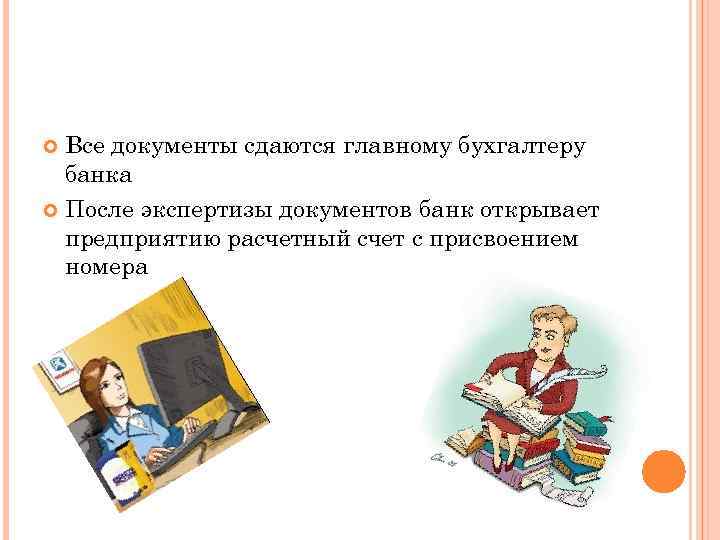 Все документы сдаются главному бухгалтеру банка

После экспертизы документов банк открывает предприятию расчетный счет с присвоением номера